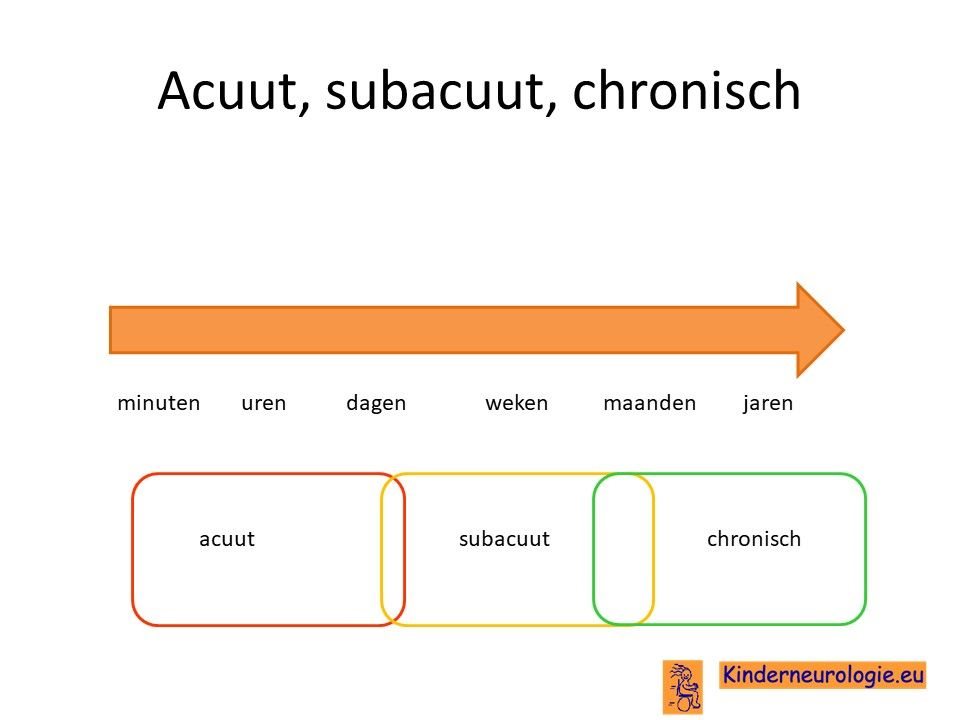 Acuut, subacuut, chronisch

minuten uren dagen weken maanden jaren

acuut

subacuut

chronisch

Kinderneurologie.eu